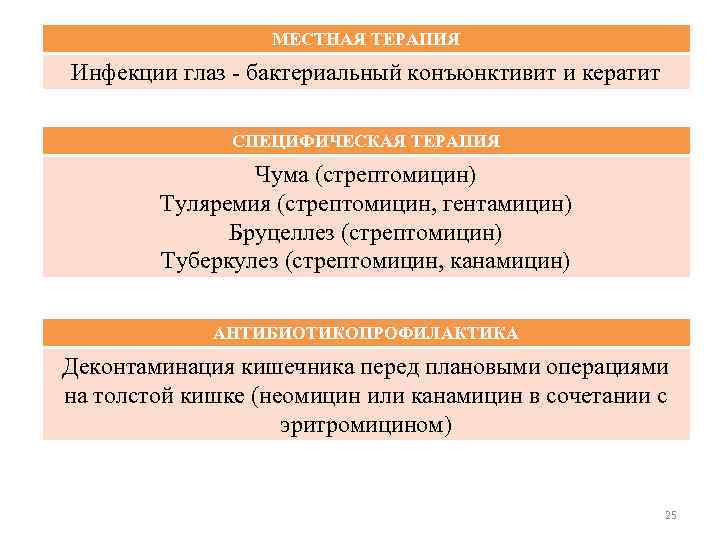 МЕСТНАЯ ТЕРАПИЯ

Инфекции глаз - бактериальный конъюнктивит и кератит

СПЕЦИФИЧЕСКАЯ ТЕРАПИЯ

Чума (стрептомицин)
Туляремия (стрептомицин, гентамицин)
Бруцеллез (стрептомицин)
Туберкулез (стрептомицин, канамицин)

АНТИБИОТИКОПРОФИЛАКТИКА

Деконтаминация кишечника перед плановыми операциями на толстой кишке (неомицин или канамицин в сочетании с эритромицином)

25